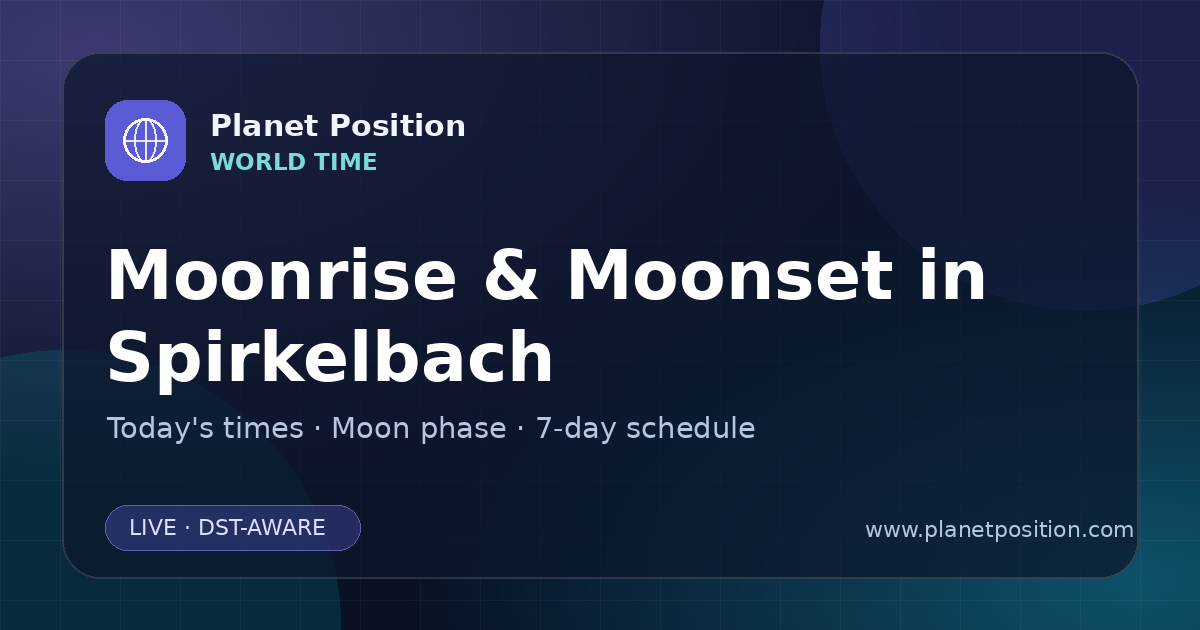 Planet Position
WORLD TIME

Moonrise & Moonset in Spirkelbach

Today's times · Moon phase · 7-day schedule

LIVE · DST-AWARE

www.planetposition.com